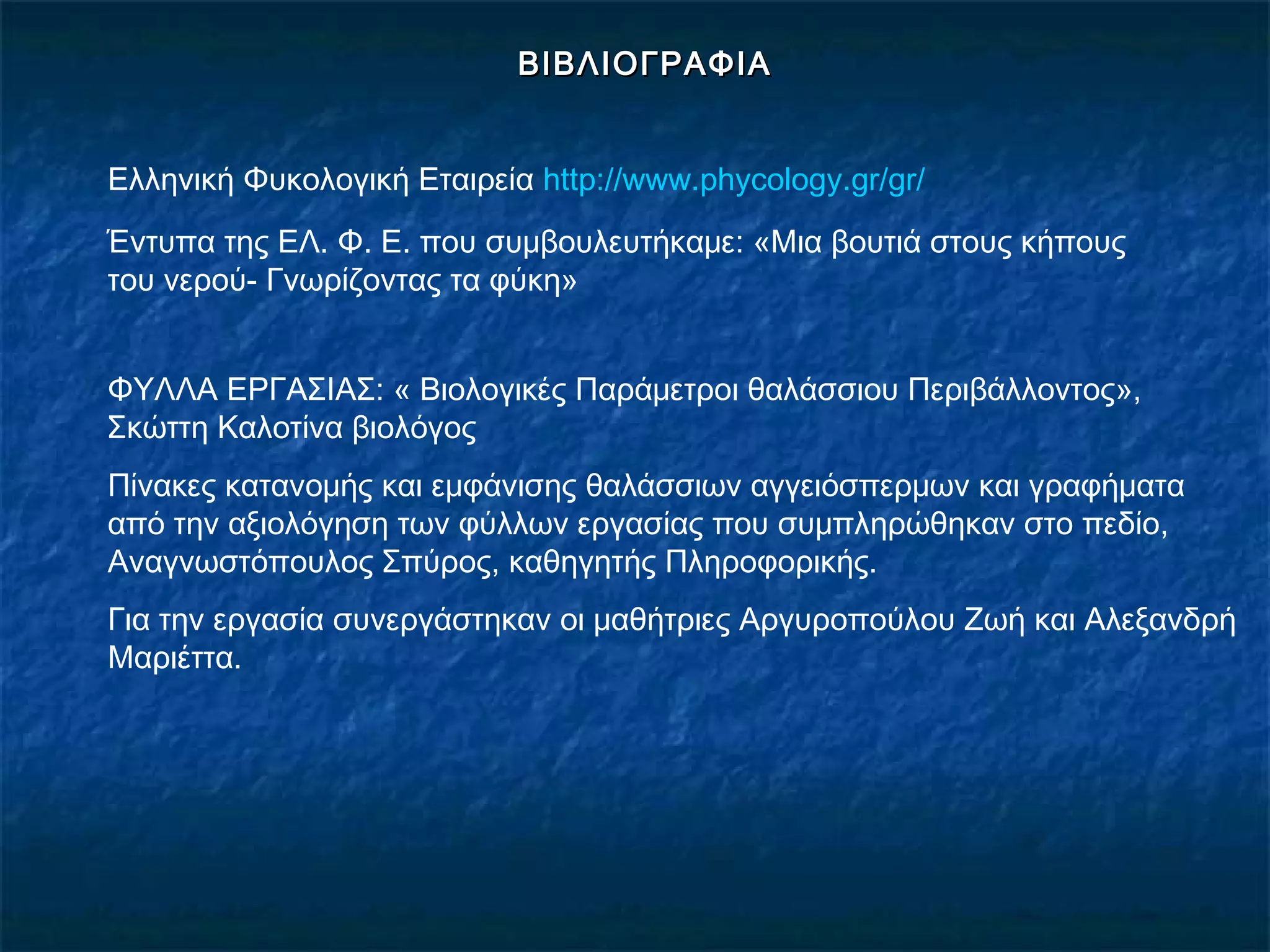 ΒΙΒΛΙΟΓΡΑΦΙΑ

Ελληνική Φυκολογική Εταιρεία http://www.phycology.gr/gr/

Έντυπα της ΕΛ. Φ. Ε. που συμβουλευτήκαμε: «Μια βουτιά στους κήπους του νερού- Γνωρίζοντας τα φύκη»

ΦΥΛΛΑ ΕΡΓΑΣΙΑΣ: « Βιολογικές Παράμετροι θαλάσσιου Περιβάλλοντος», Σκώττη Καλοτίνα βιολόγος

Πίνακες κατανομής και εμφάνισης θαλάσσιων αγγειόσπερμων και γραφήματα από την αξιολόγηση των φύλλων εργασίας που συμπληρώθηκαν στο πεδίο, Αναγνωστόπουλος Σπύρος, καθηγητής Πληροφορικής.

Για την εργασία συνεργάστηκαν οι μαθήτριες Αργυροπούλου Ζωή και Αλεξανδρή Μαριέττα.